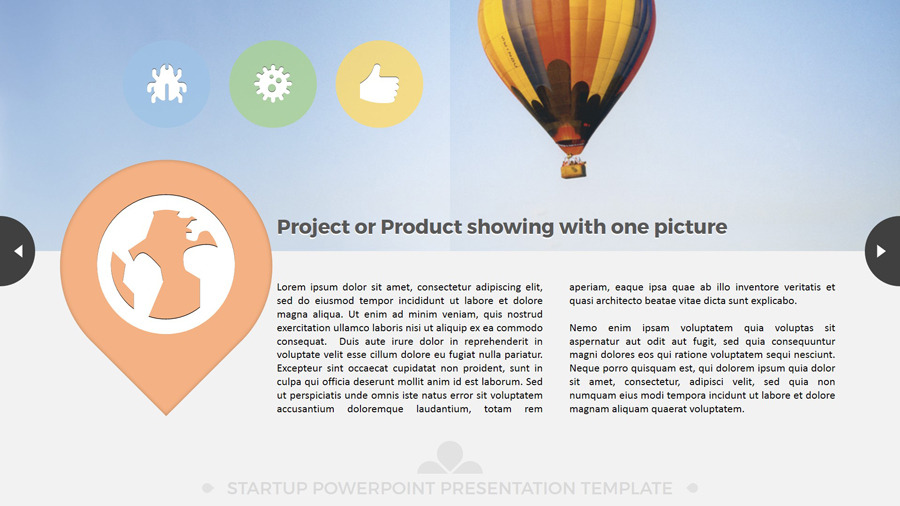 Project or Product showing with one picture

Lorem ipsum dolor sit amet, consectetur adipiscing elit, sed do eiusmod tempor incididunt ut labore et dolore magna aliqua. Ut enim ad minim veniam, quis nostrud exercitation ullamco laboris nisi ut aliquip ex ea commodo consequat. Duis aute irure dolor in reprehenderit in voluptate velit esse cillum dolore eu fugiat nulla pariatur. Excepteur sint occaecat cupidatat non proident, sunt in culpa qui officia deserunt mollit anim id est laborum. Sed ut perspiciatis unde omnis iste natus error sit voluptatem accusantium doloremque laudantium, totam rem aperiam, eaque ipsa quae ab illo inventore veritatis et quasi architecto beatae vitae dicta sunt explicabo.

Nemo enim ipsam voluptatem quia voluptas sit aspernatur aut odit aut fugit, sed quia consequuntur magni dolores eos qui ratione voluptatem sequi nesciunt. Neque porro quisquam est, qui dolorem ipsum quia dolor sit amet, consectetur, adipisci velit, sed quia non numquam eius modi tempora incidunt ut labore et dolore magnam aliquam quaerat voluptatem.

STARTUP POWERPOINT PRESENTATION TEMPLATE